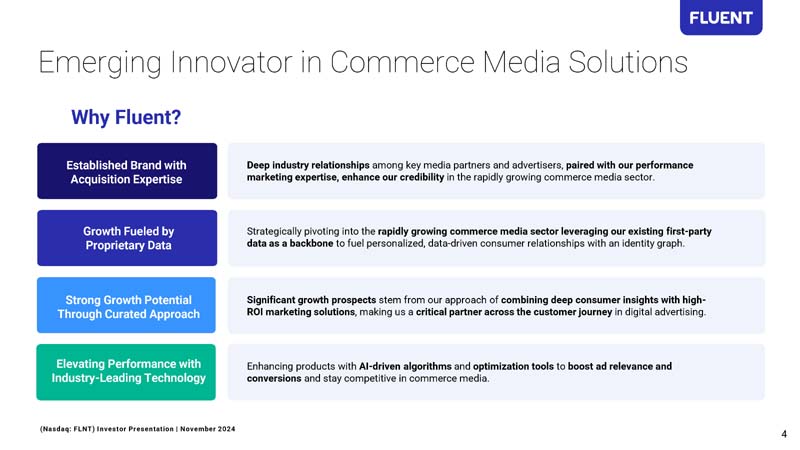 FLUENT

Emerging Innovator in Commerce Media Solutions

Why Fluent?

Established Brand with Acquisition Expertise

Deep industry relationships among key media partners and advertisers, paired with our performance marketing expertise, enhance our credibility in the rapidly growing commerce media sector.

Growth Fueled by Proprietary Data

Strategically pivoting into the rapidly growing commerce media sector leveraging our existing first-party data as a backbone to fuel personalized, data-driven consumer relationships with an identity graph.

Strong Growth Potential Through Curated Approach

Significant growth prospects stem from our approach of combining deep consumer insights with high-ROI marketing solutions, making us a critical partner across the customer journey in digital advertising.

Elevating Performance with Industry-Leading Technology

Enhancing products with AI-driven algorithms and optimization tools to boost ad relevance and conversions and stay competitive in commerce media.

(Nasdaq: FLNT) Investor Presentation | November 2024

4